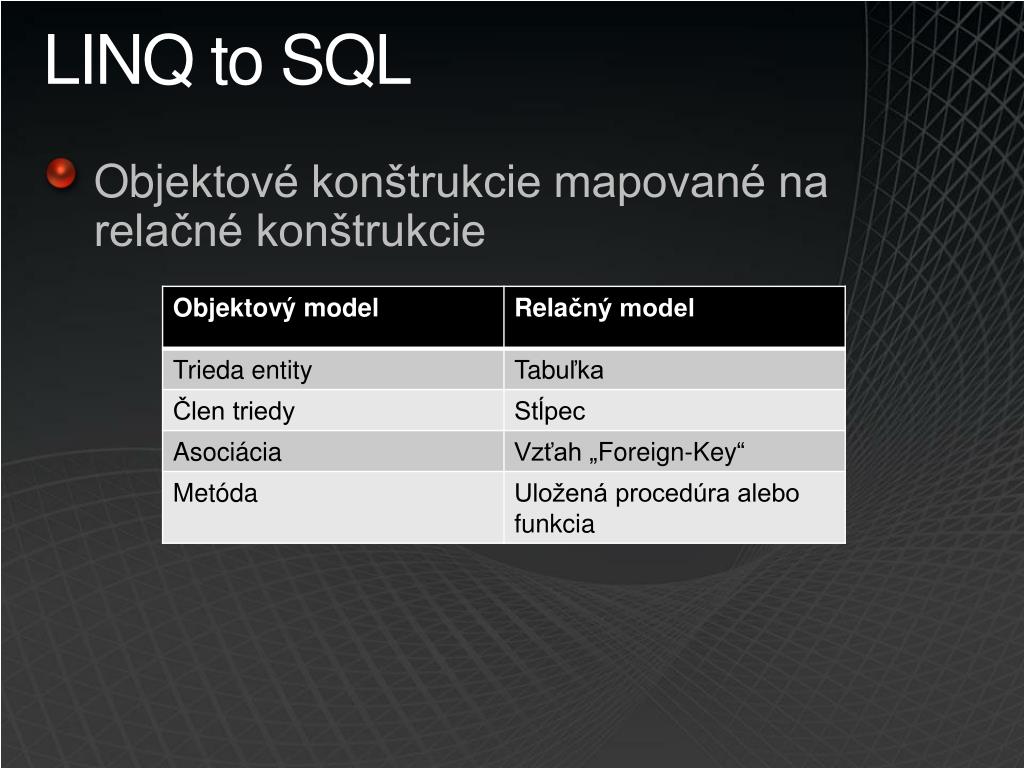 LINQ to SQL

Objektové konštrukcie mapované na relačné konštrukcie

| Objektový model | Relačný model |
|---|---|
| Trieda entity | Tabuľka |
| Člen triedy | Stĺpec |
| Asociácia | Vzťah „Foreign-Key“ |
| Metóda | Uložená procedúra alebo funkcia |